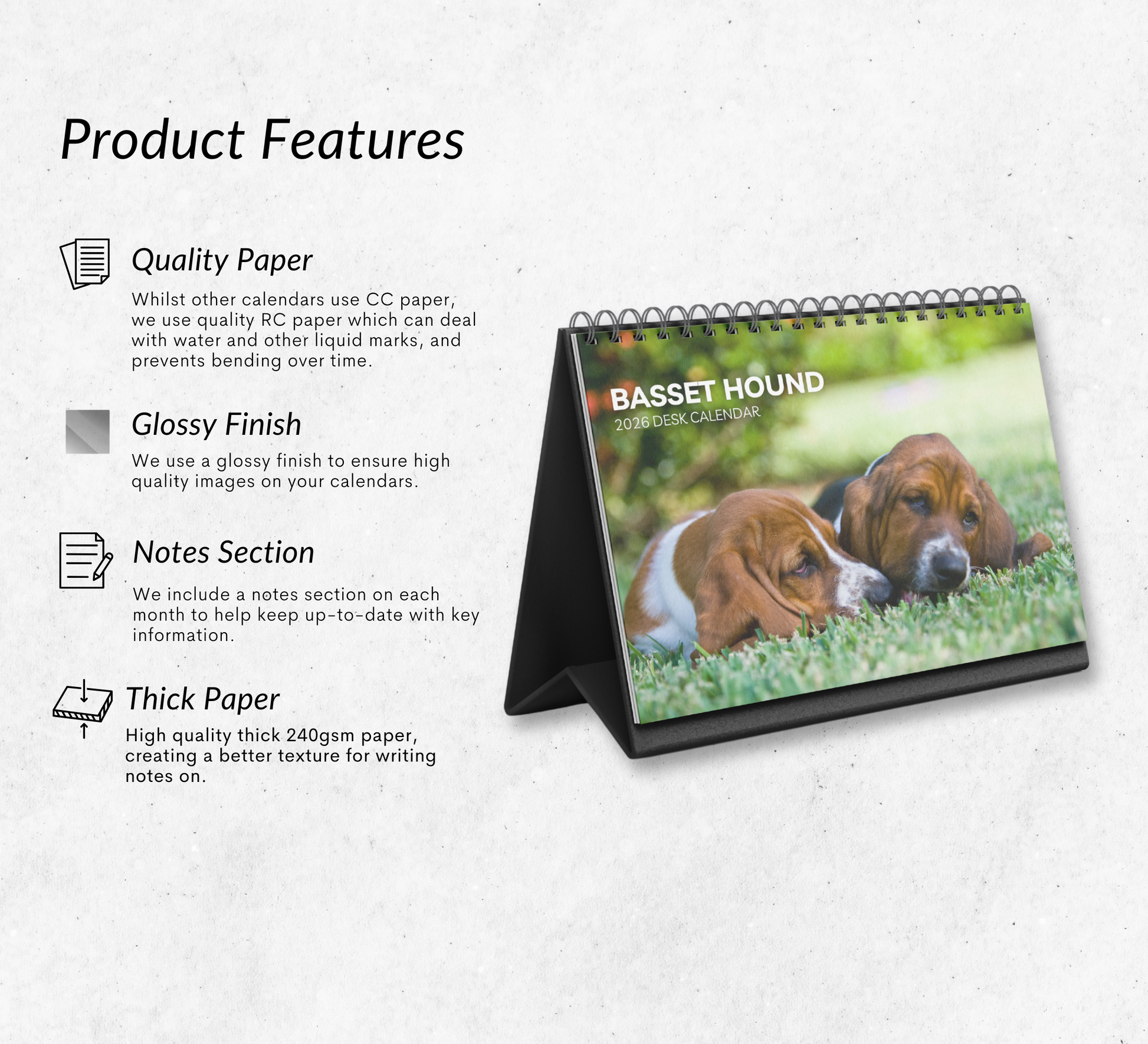 Product Features

Quality Paper

Whilst other calendars use CC paper, we use quality RC paper which can deal with water and other liquid marks, and prevents bending over time.

Glossy Finish

We use a glossy finish to ensure high quality images on your calendars.

Notes Section

We include a notes section on each month to help keep up-to-date with key information.

Thick Paper

High quality thick 240gsm paper, creating a better texture for writing notes on.

BASSET HOUND
2026 DESK CALENDAR